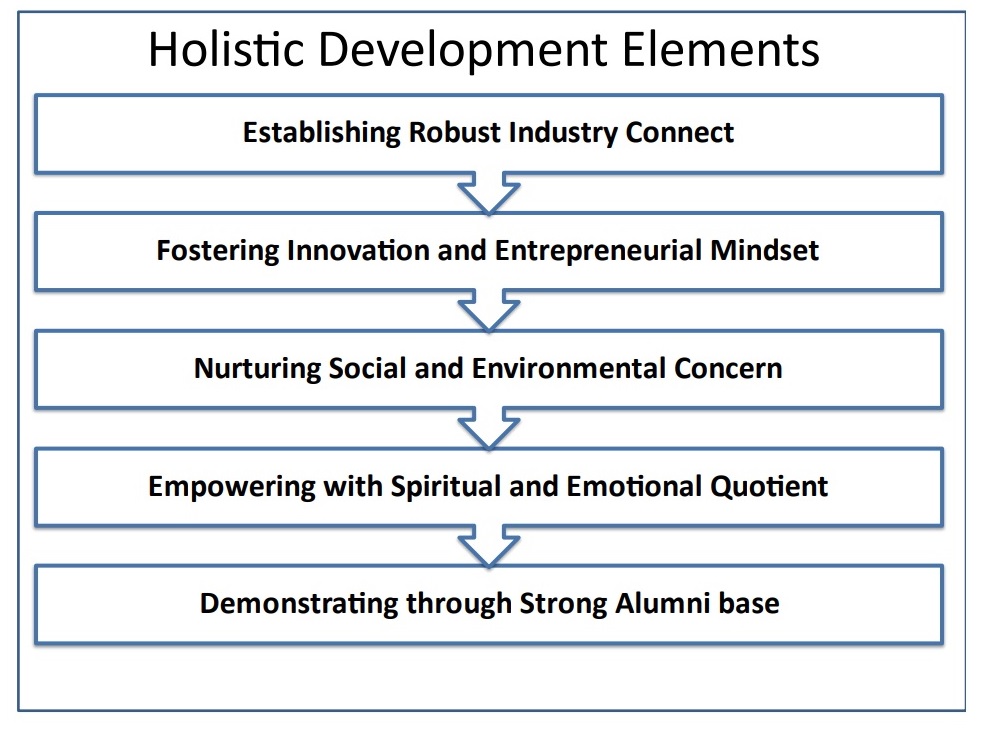 Holistic Development Elements

Establishing Robust Industry Connect

Fostering Innovation and Entrepreneurial Mindset

Nurturing Social and Environmental Concern

Empowering with Spiritual and Emotional Quotient

Demonstrating through Strong Alumni base